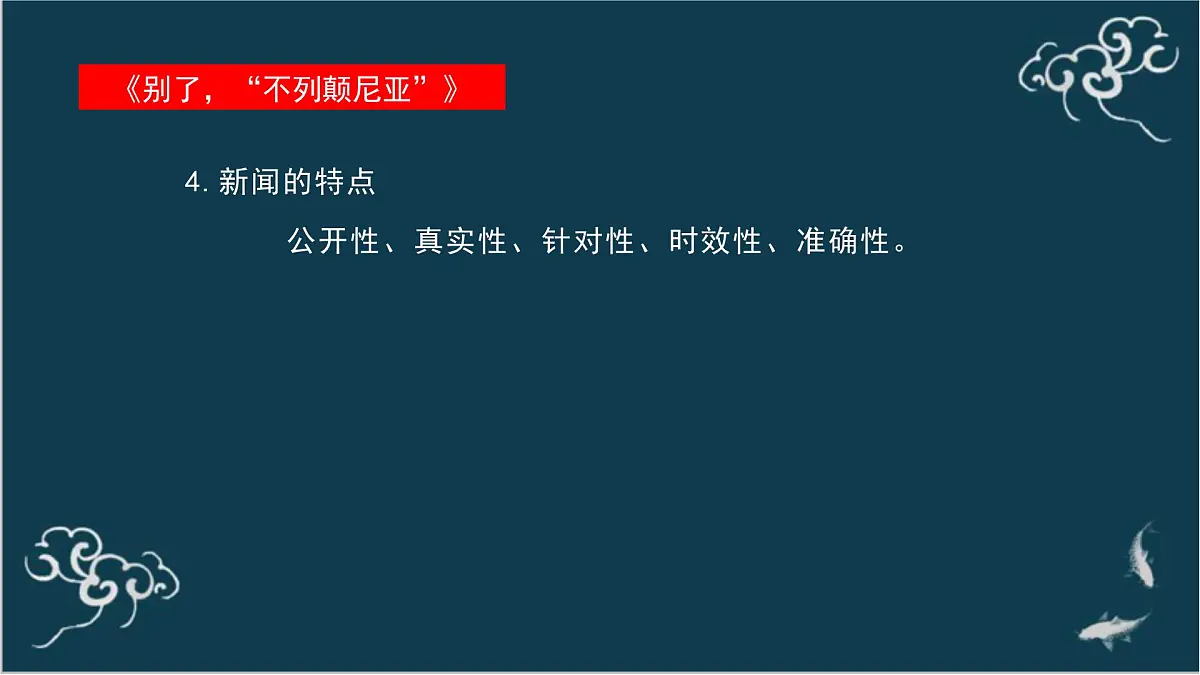 《别了，“不列颠尼亚”》

4. 新闻的特点

公开性、真实性、针对性、时效性、准确性。